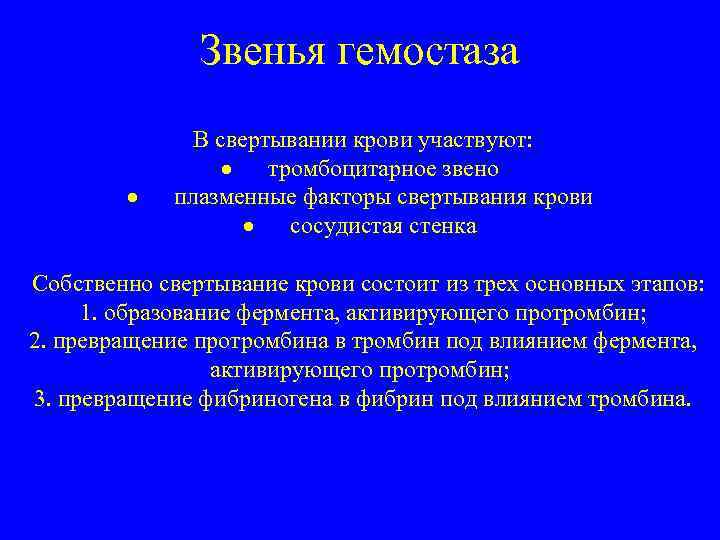 Звенья гемостаза

В свертывании крови участвуют:
• тромбоцитарное звено
• плазменные факторы свертывания крови
• сосудистая стенка

Собственно свертывание крови состоит из трех основных этапов:
1. образование фермента, активирующего протромбин;
2. превращение протромбина в тромбин под влиянием фермента, активирующего протромбин;
3. превращение фибриногена в фибрин под влиянием тромбина.